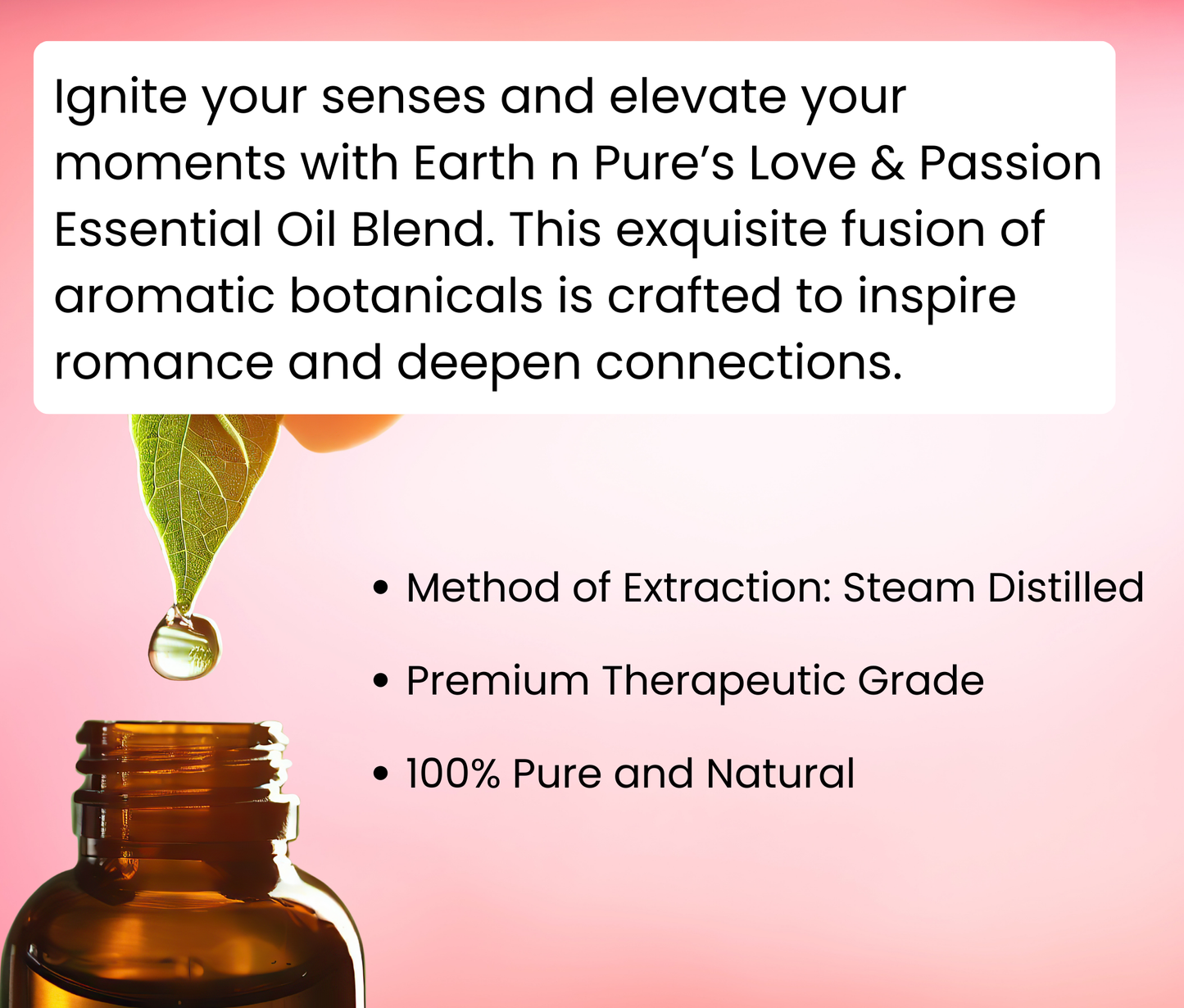 Ignite your senses and elevate your moments with Earth n Pure’s Love & Passion Essential Oil Blend. This exquisite fusion of aromatic botanicals is crafted to inspire romance and deepen connections.

• Method of Extraction: Steam Distilled
• Premium Therapeutic Grade
• 100% Pure and Natural